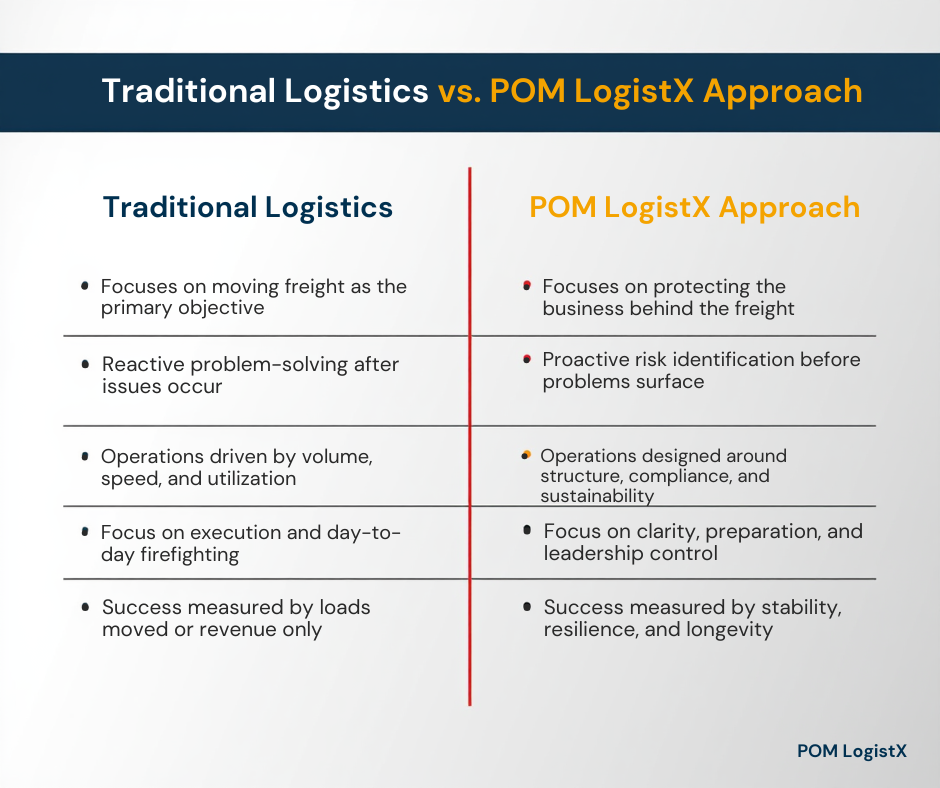 Traditional Logistics vs. POM LogistX Approach

| Traditional Logistics | POM LogistX Approach |
|---|---|
| • Focuses on moving freight as the primary objective | • Focuses on protecting the business behind the freight |
| • Reactive problem-solving after issues occur | • Proactive risk identification before problems surface |
| • Operations driven by volume, speed, and utilization | • Operations designed around structure, compliance, and sustainability |
| • Focus on execution and day-to-day firefighting | • Focus on clarity, preparation, and leadership control |
| • Success measured by loads moved or revenue only | • Success measured by stability, resilience, and longevity |

POM LogistX